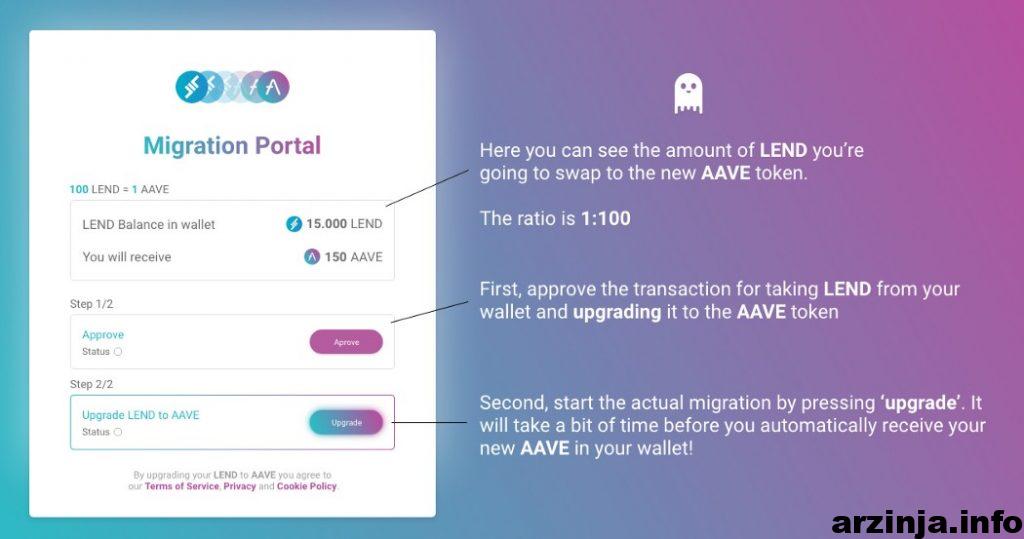 Migration Portal

100 LEND = 1 AAVE

LEND Balance in wallet 15.000 LEND

You will receive 150 AAVE

Step 1/2

Approve
Status

Aprove

Step 2/2

Upgrade LEND to AAVE
Status

Upgrade

By upgrading your LEND to AAVE you agree to our Terms of Service, Privacy and Cookie Policy.

Here you can see the amount of LEND you're going to swap to the new AAVE token.

The ratio is 1:100

First, approve the transaction for taking LEND from your wallet and upgrading it to the AAVE token

Second, start the actual migration by pressing 'upgrade'. It will take a bit of time before you automatically receive your new AAVE in your wallet!

arzinja.info